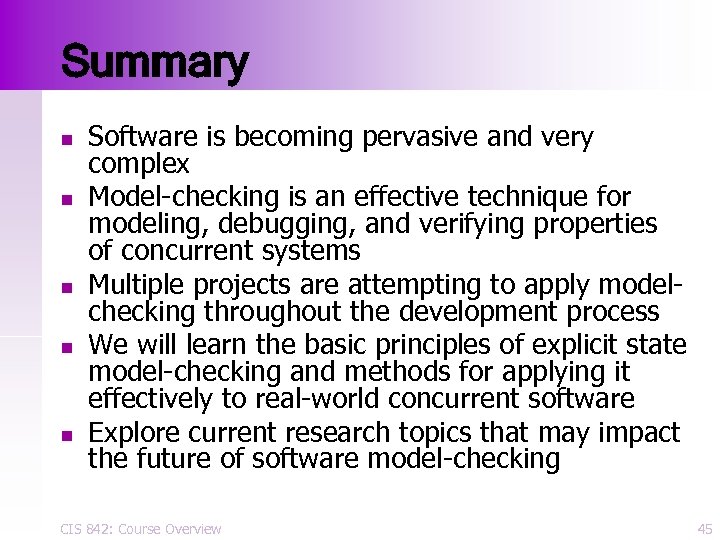 Summary

- Software is becoming pervasive and very complex
- Model-checking is an effective technique for modeling, debugging, and verifying properties of concurrent systems
- Multiple projects are attempting to apply model-checking throughout the development process
- We will learn the basic principles of explicit state model-checking and methods for applying it effectively to real-world concurrent software
- Explore current research topics that may impact the future of software model-checking

CIS 842: Course Overview

45